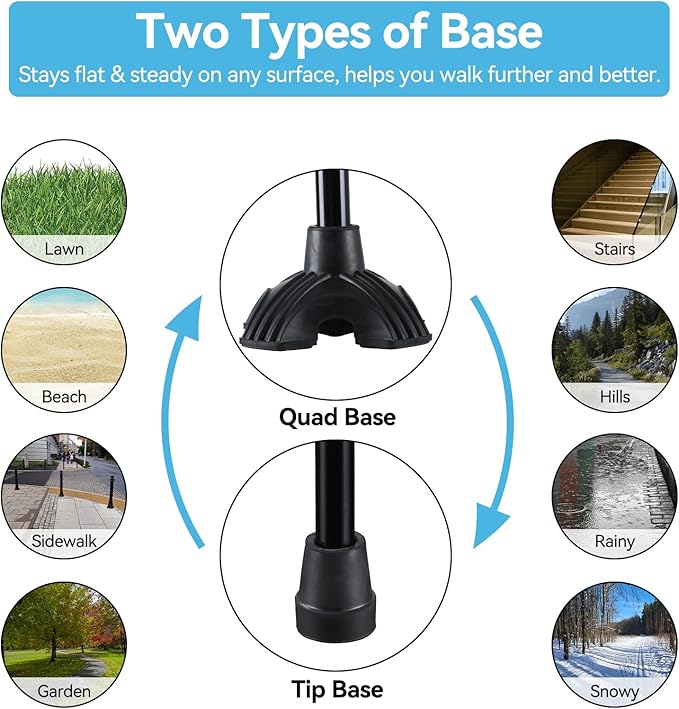 Two Types of Base
Stays flat & steady on any surface, helps you walk further and better.

Lawn

Beach

Sidewalk

Garden

Quad Base

Tip Base

Stairs

Hills

Rainy

Snowy